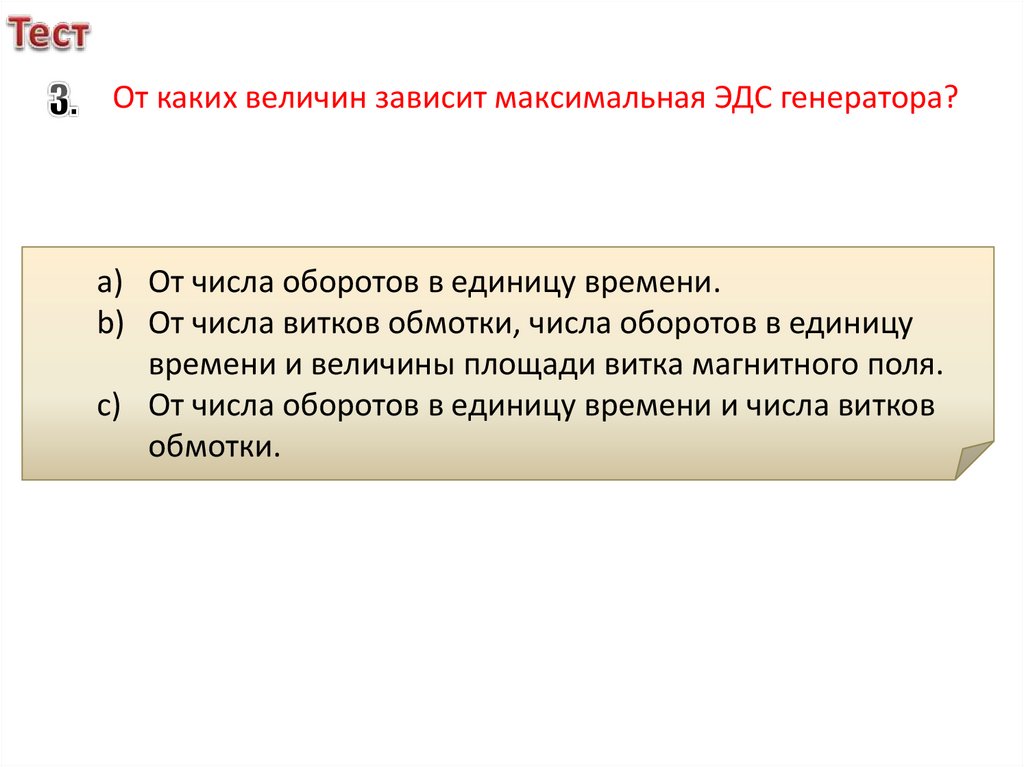 Тест

3. От каких величин зависит максимальная ЭДС генератора?

a) От числа оборотов в единицу времени.
b) От числа витков обмотки, числа оборотов в единицу времени и величины площади витка магнитного поля.
c) От числа оборотов в единицу времени и числа витков обмотки.